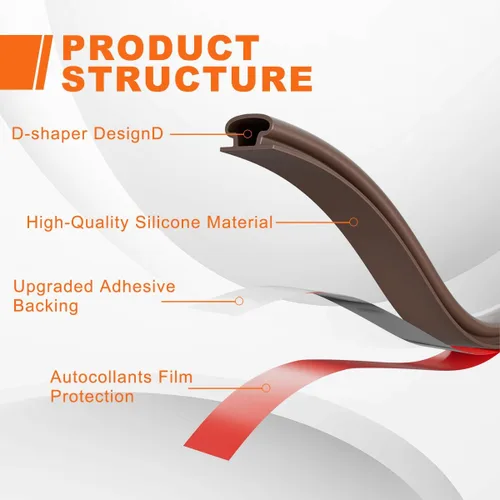 PRODUCT STRUCTURE

D-shaper DesignD

High-Quality Silicone Material

Upgraded Adhesive Backing

Autocollants Film Protection